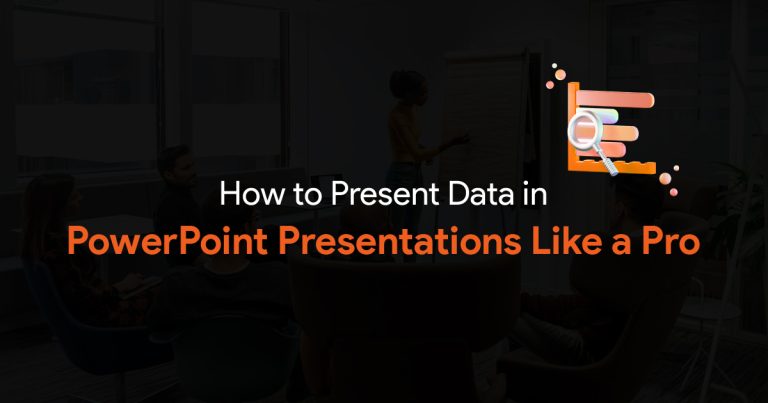 How to Present Data in
PowerPoint Presentations Like a Pro